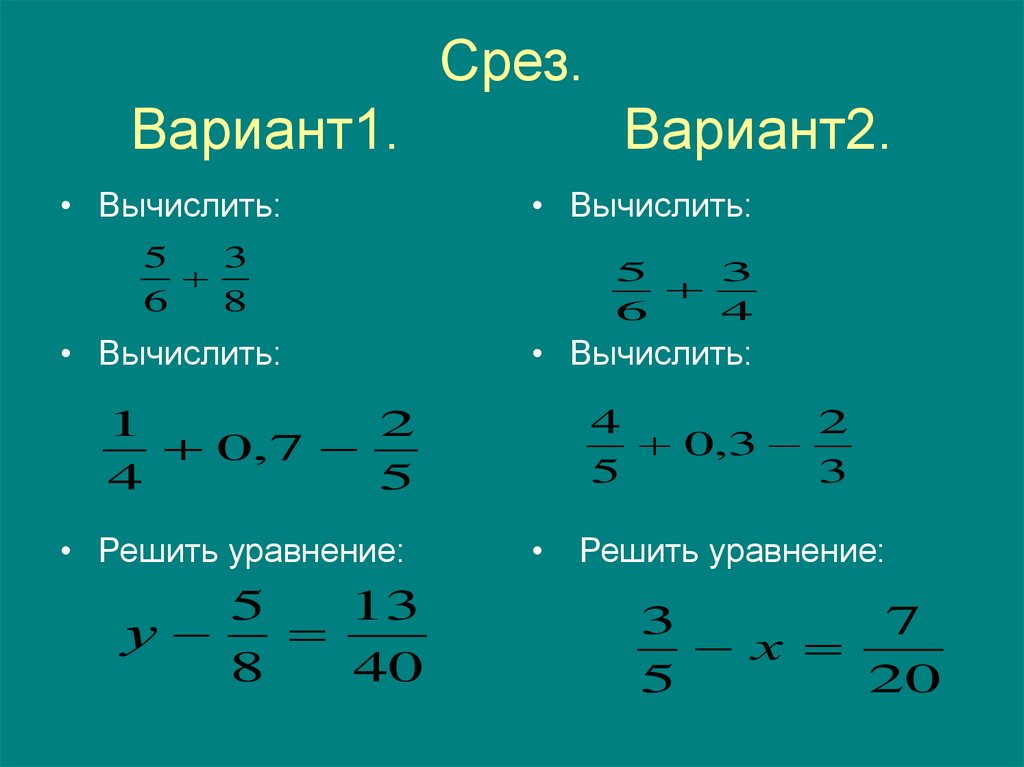 Срез.

Вариант1.

• Вычислить:

$\frac{5}{6}+\frac{3}{8}$

• Вычислить:

$\frac{1}{4}+0,7-\frac{2}{5}$

• Решить уравнение:

$y-\frac{5}{8}=\frac{13}{40}$

Вариант2.

• Вычислить:

$\frac{5}{6}+\frac{3}{4}$

• Вычислить:

$\frac{4}{5}+0,3-\frac{2}{3}$

• Решить уравнение:

$\frac{3}{5}-x=\frac{7}{20}$